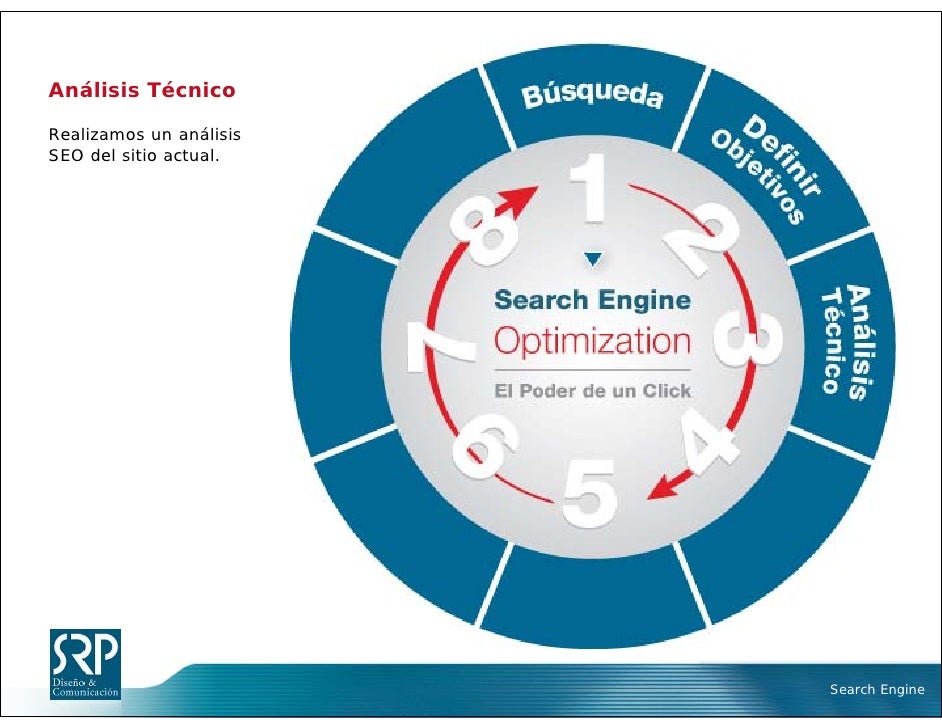 Análisis Técnico

Realizamos un análisis SEO del sitio actual.

Búsqueda

Definir Objetivos

Análisis Técnico

1 2 3 4 5 6 7 8

Search Engine
Optimization
El Poder de un Click

SRP
Diseño & Comunicación

Search Engine